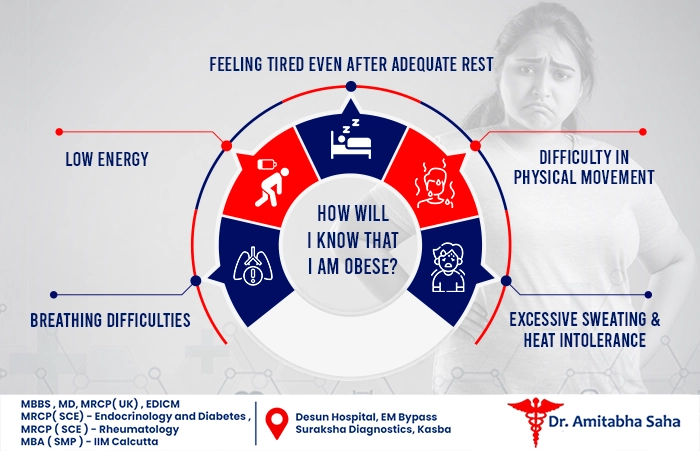 FEELING TIRED EVEN AFTER ADEQUATE REST

LOW ENERGY

DIFFICULTY IN PHYSICAL MOVEMENT

HOW WILL I KNOW THAT I AM OBESE?

BREATHING DIFFICULTIES

EXCESSIVE SWEATING & HEAT INTOLERANCE

MBBS , MD, MRCP( UK) , EDICM
MRCP( SCE) - Endocrinology and Diabetes ,
MRCP ( SCE ) - Rheumatology
MBA ( SMP ) - IIM Calcutta

Desun Hospital, EM Bypass
Suraksha Diagnostics, Kasba

Dr. Amitabha Saha